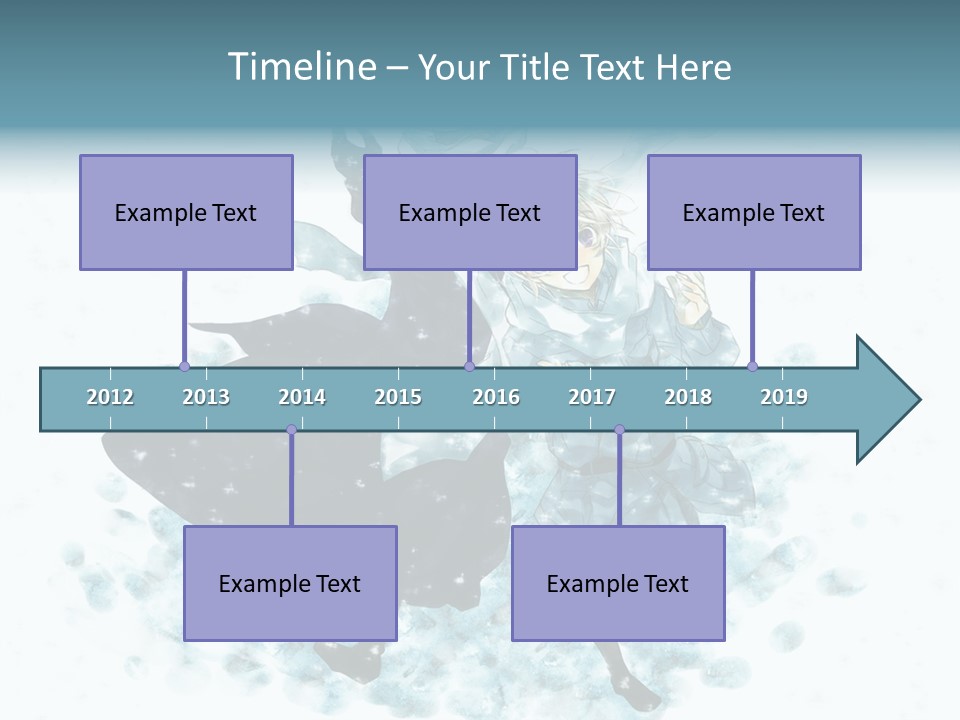 Timeline – Your Title Text Here

Example Text

Example Text

Example Text

2012 2013 2014 2015 2016 2017 2018 2019

Example Text

Example Text